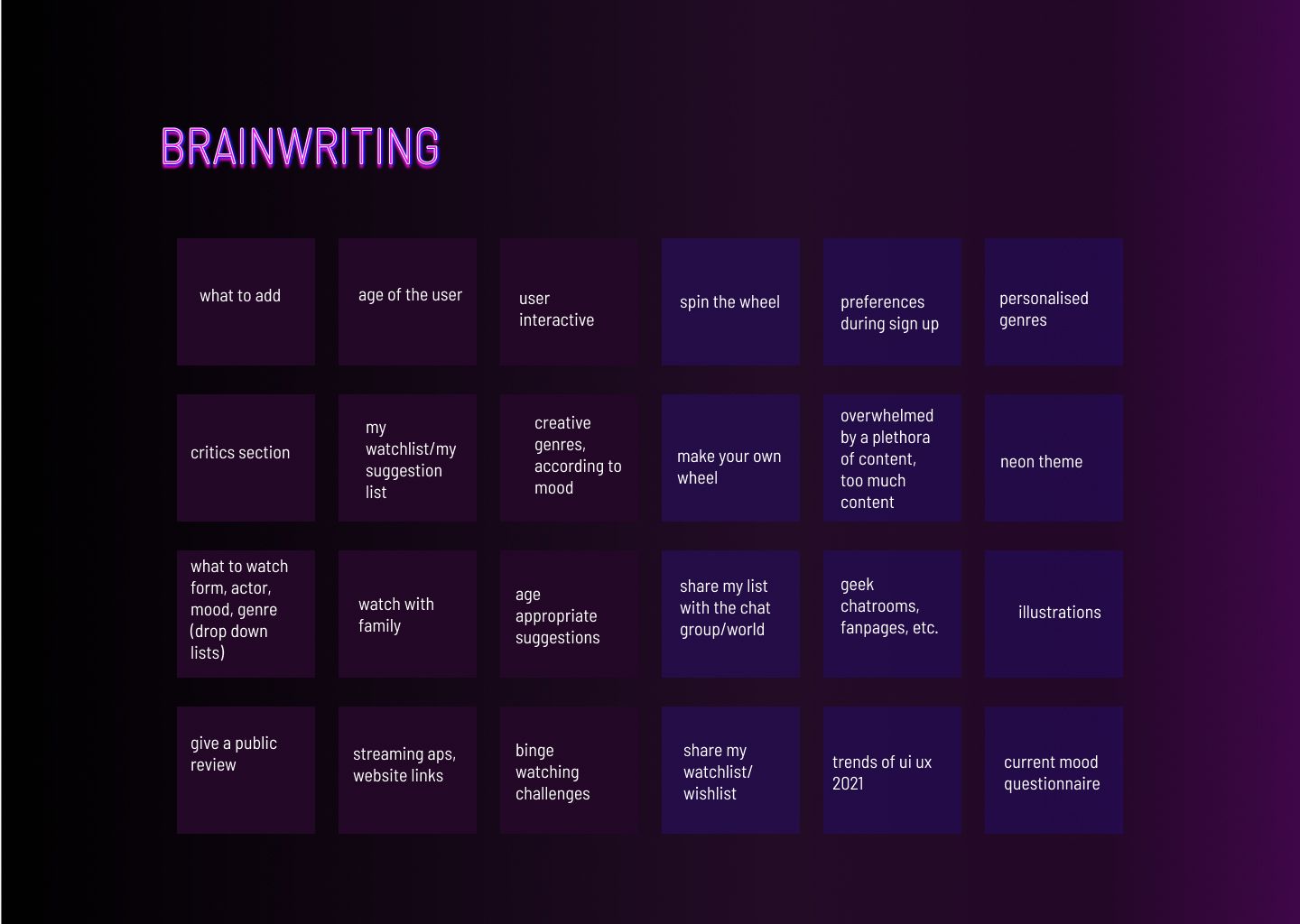 BRAINWRITING

what to add

age of the user

user interactive

spin the wheel

preferences during sign up

personalised genres

critics section

my watchlist/my suggestion list

creative genres, according to mood

make your own wheel

overwhelmed by a plethora of content, too much content

neon theme

what to watch form, actor, mood, genre (drop down lists)

watch with family

age appropriate suggestions

share my list with the chat group/world

geek chatrooms, fanpages, etc.

illustrations

give a public review

streaming aps, website links

binge watching challenges

share my watchlist/ wishlist

trends of ui ux 2021

current mood questionnaire